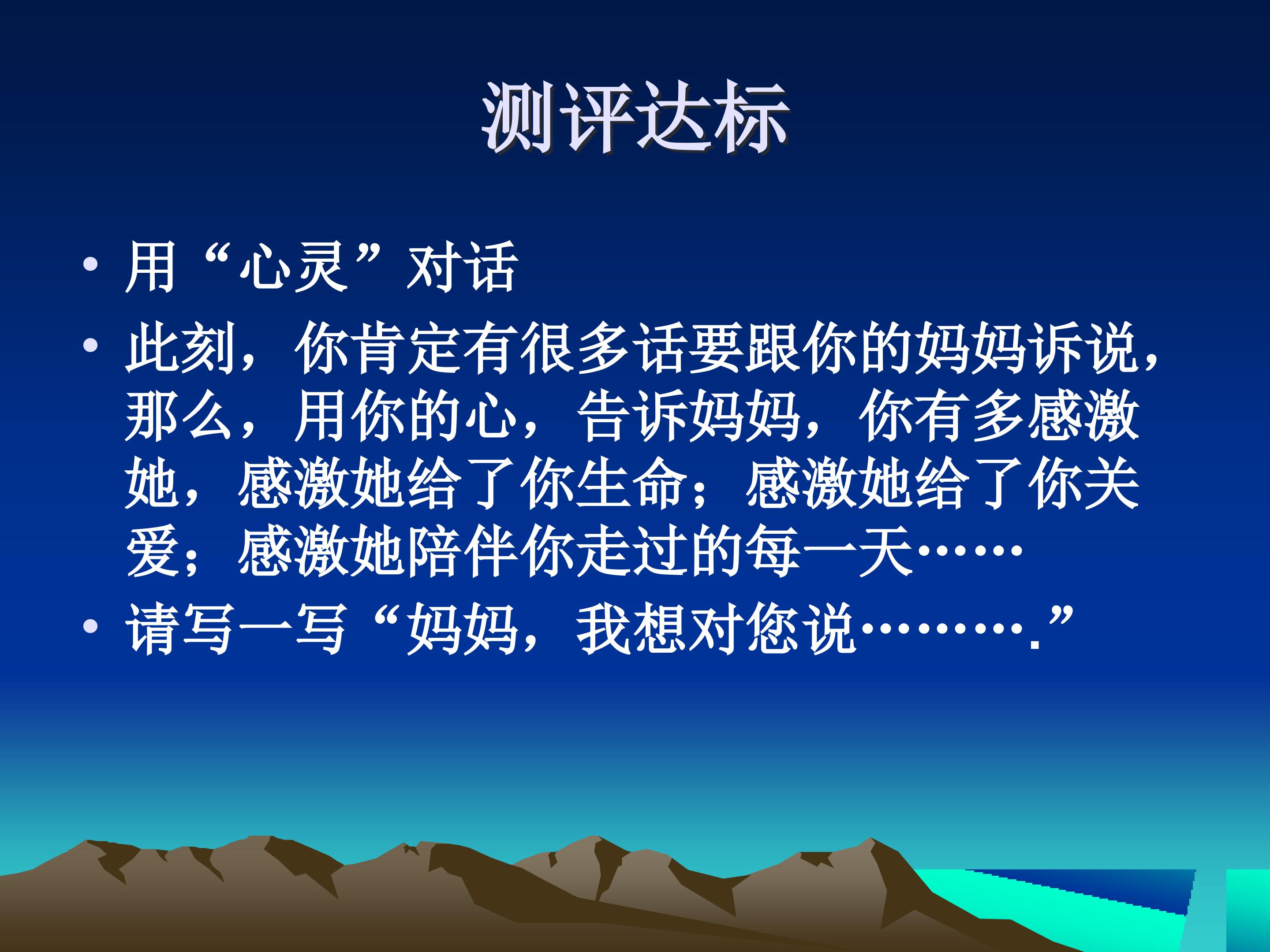 测评达标

• 用“心灵”对话
• 此刻，你肯定有很多话要跟你的妈妈诉说，那么，用你的心，告诉妈妈，你有多感激她，感激她给了你生命；感激她给了你关爱；感激她陪伴你走过的每一天……
• 请写一写“妈妈，我想对您说……….”